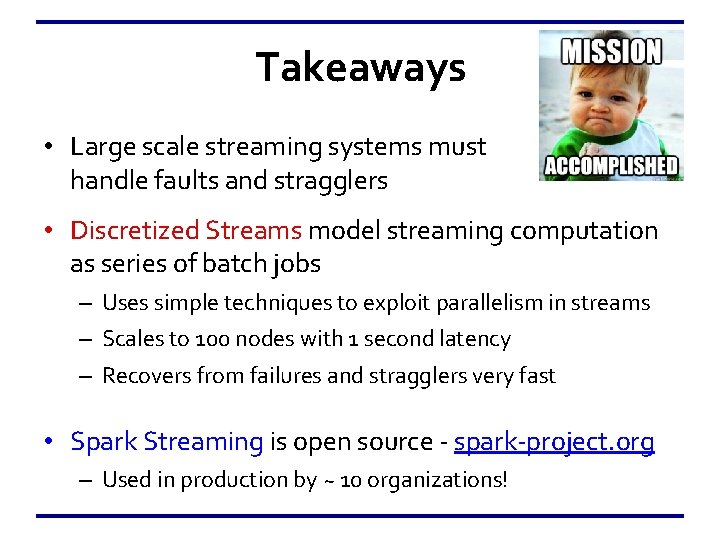 Takeaways

MISSION
ACCOMPLISHED

• Large scale streaming systems must handle faults and stragglers

• Discretized Streams model streaming computation as series of batch jobs
– Uses simple techniques to exploit parallelism in streams
– Scales to 100 nodes with 1 second latency
– Recovers from failures and stragglers very fast

• Spark Streaming is open source - spark-project.org
– Used in production by ~ 10 organizations!